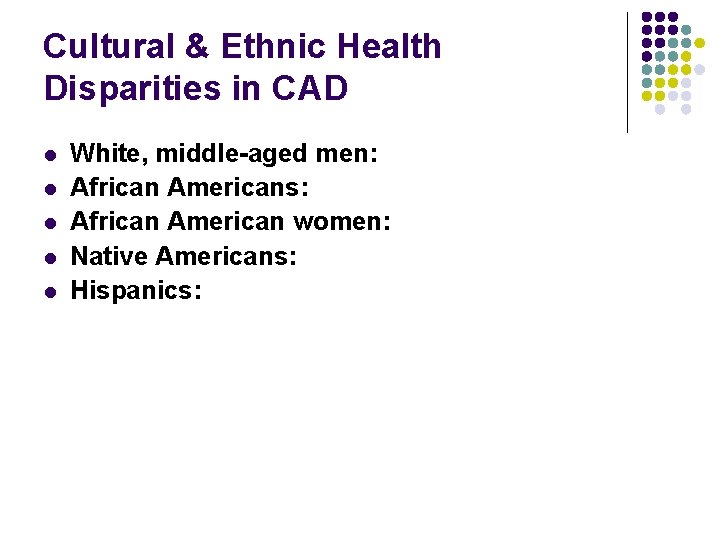 Cultural & Ethnic Health Disparities in CAD

- White, middle-aged men:
- African Americans:
- African American women:
- Native Americans:
- Hispanics: